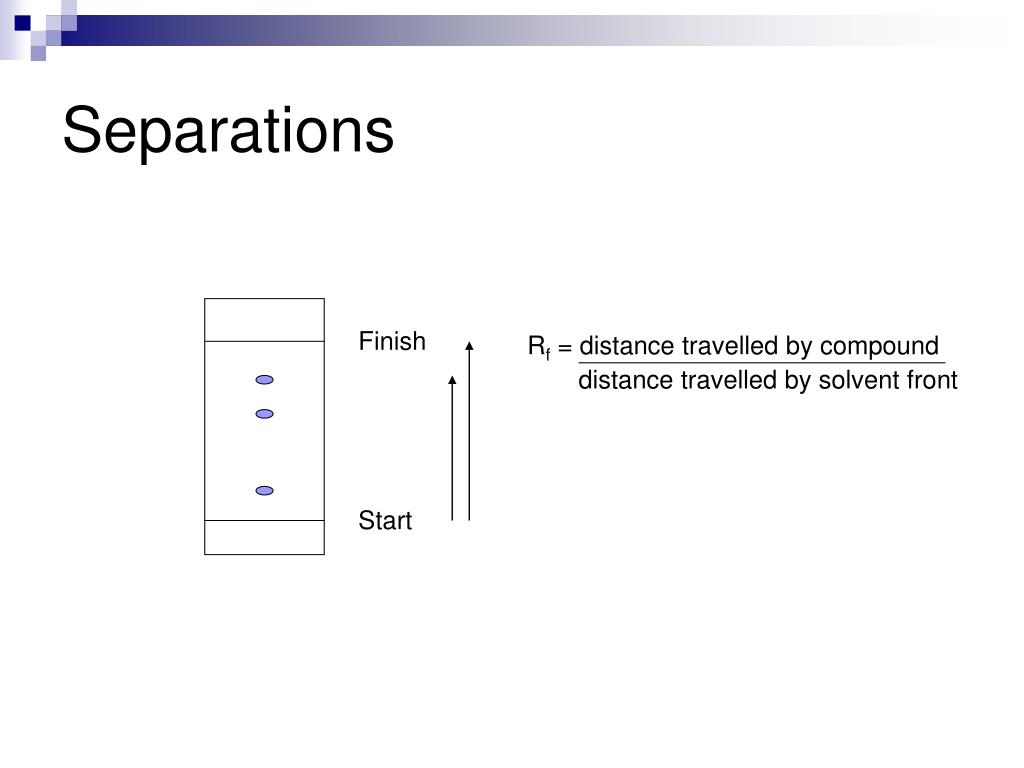 Separations

Finish

Start

$R_f = \frac{\text{distance travelled by compound}}{\text{distance travelled by solvent front}}$